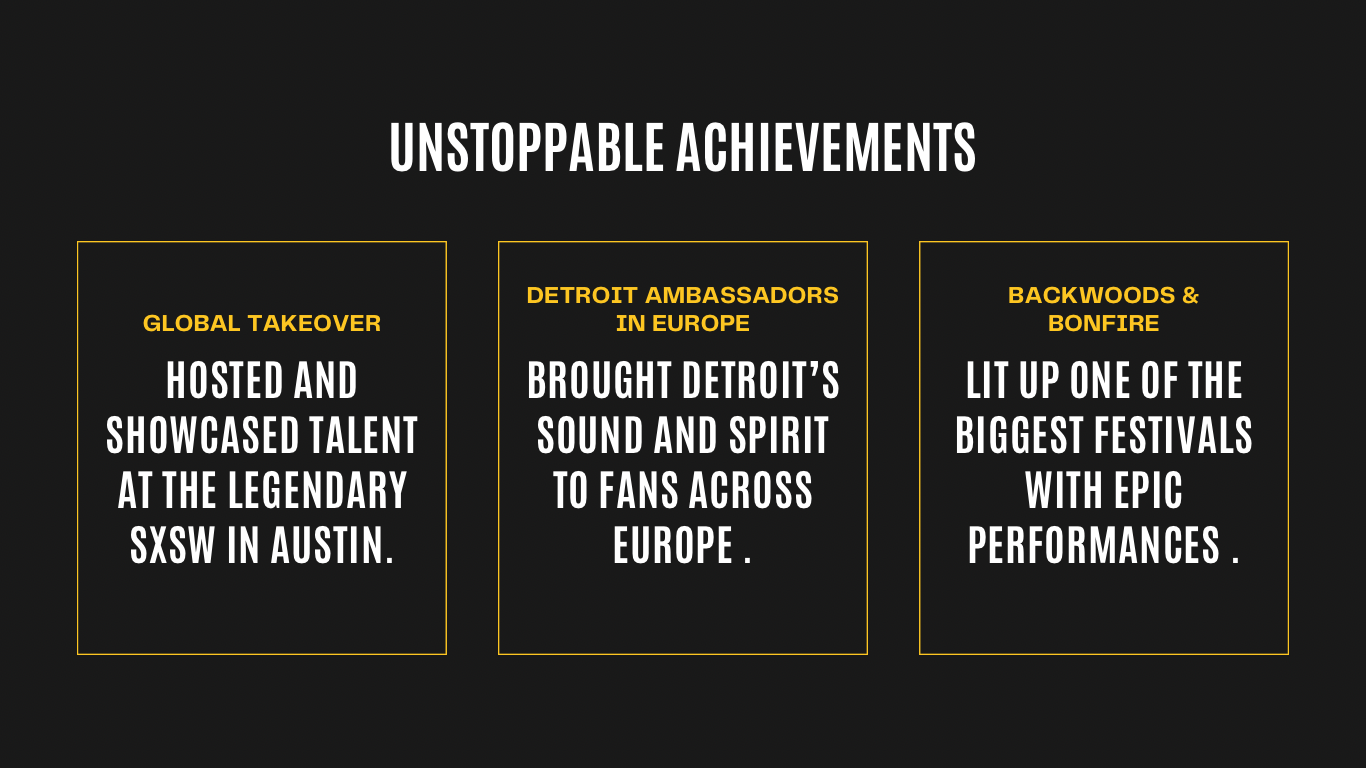 UNSTOPPABLE ACHIEVEMENTS

GLOBAL TAKEOVER

HOSTED AND SHOWCASED TALENT AT THE LEGENDARY SXSW IN AUSTIN.

DETROIT AMBASSADORS IN EUROPE

BROUGHT DETROIT'S SOUND AND SPIRIT TO FANS ACROSS EUROPE .

BACKWOODS & BONFIRE

LIT UP ONE OF THE BIGGEST FESTIVALS WITH EPIC PERFORMANCES .